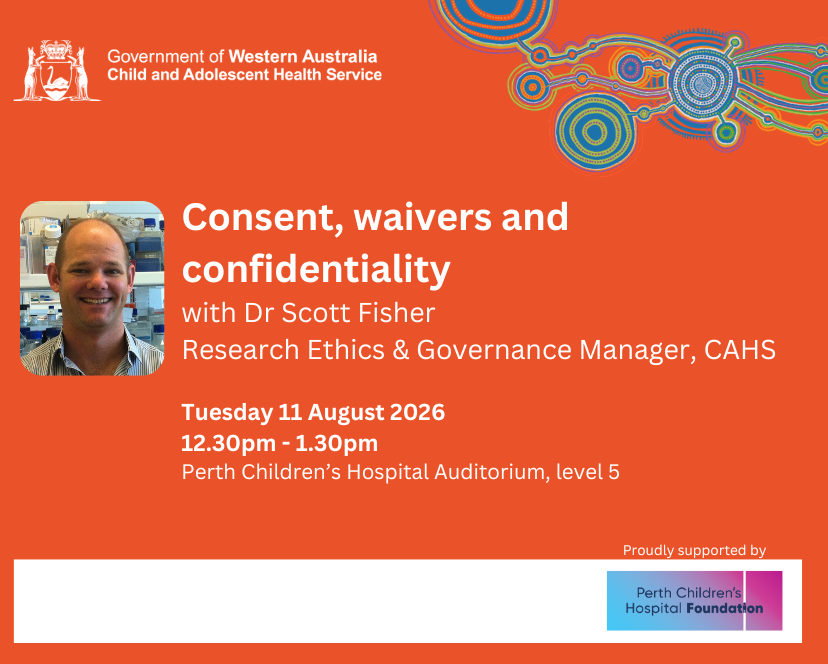 Government of Western Australia
Child and Adolescent Health Service

Consent, waivers and confidentiality

with Dr Scott Fisher
Research Ethics & Governance Manager, CAHS

Tuesday 11 August 2026
12.30pm - 1.30pm
Perth Children's Hospital Auditorium, level 5

Proudly supported by

Perth Children's
Hospital Foundation